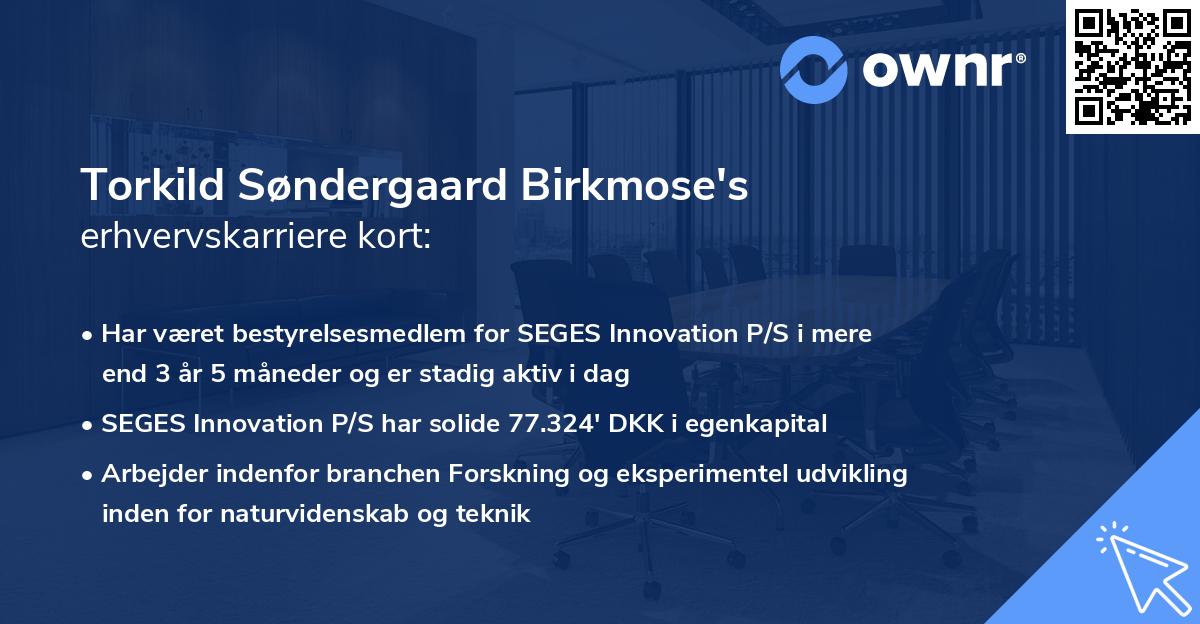 ownr®

Torkild Søndergaard Birkmose's
erhvervskarriere kort:

• Har været bestyrelsesmedlem for SEGES Innovation P/S i mere end 3 år 5 måneder og er stadig aktiv i dag

• SEGES Innovation P/S har solide 77.324' DKK i egenkapital

• Arbejder indenfor branchen Forskning og eksperimentel udvikling inden for naturvidenskab og teknik